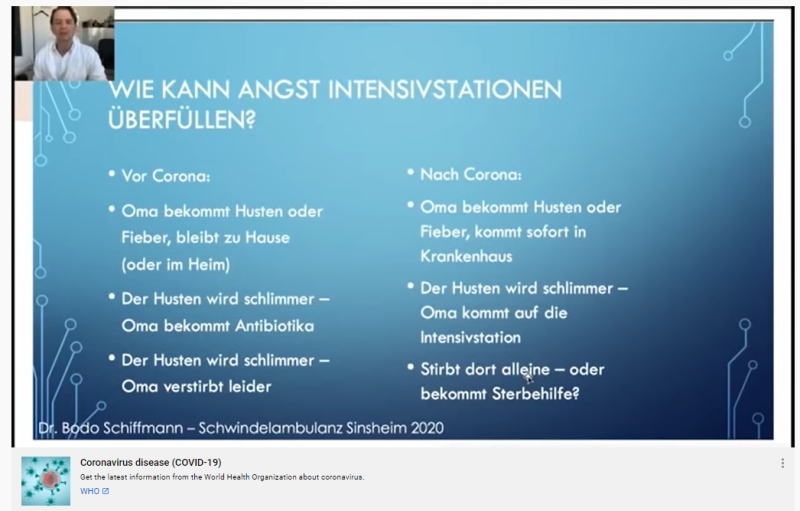 WIE KANN ANGST INTENSIVSTATIONEN ÜBERFÜLLEN?

• Vor Corona:

• Oma bekommt Husten oder Fieber, bleibt zu Hause (oder im Heim)

• Der Husten wird schlimmer – Oma bekommt Antibiotika

• Der Husten wird schlimmer – Oma verstirbt leider

• Nach Corona:

• Oma bekommt Husten oder Fieber, kommt sofort in Krankenhaus

• Der Husten wird schlimmer – Oma kommt auf die Intensivstation

• Stirbt dort alleine – oder bekommt Sterbehilfe?

Dr. Bodo Schiffmann – Schwindelambulanz Sinsheim 2020

Coronavirus disease (COVID-19)

Get the latest information from the World Health Organization about coronavirus.

WHO